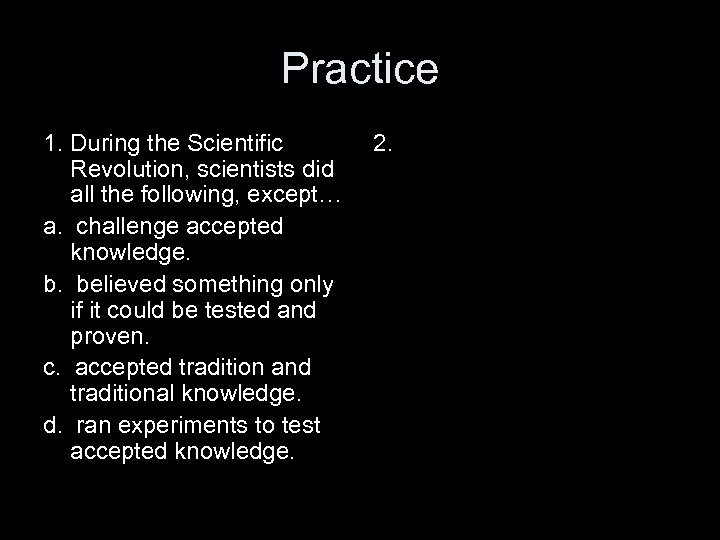 Practice

1. During the Scientific Revolution, scientists did all the following, except…

a. challenge accepted knowledge.

b. believed something only if it could be tested and proven.

c. accepted tradition and traditional knowledge.

d. ran experiments to test accepted knowledge.

2.